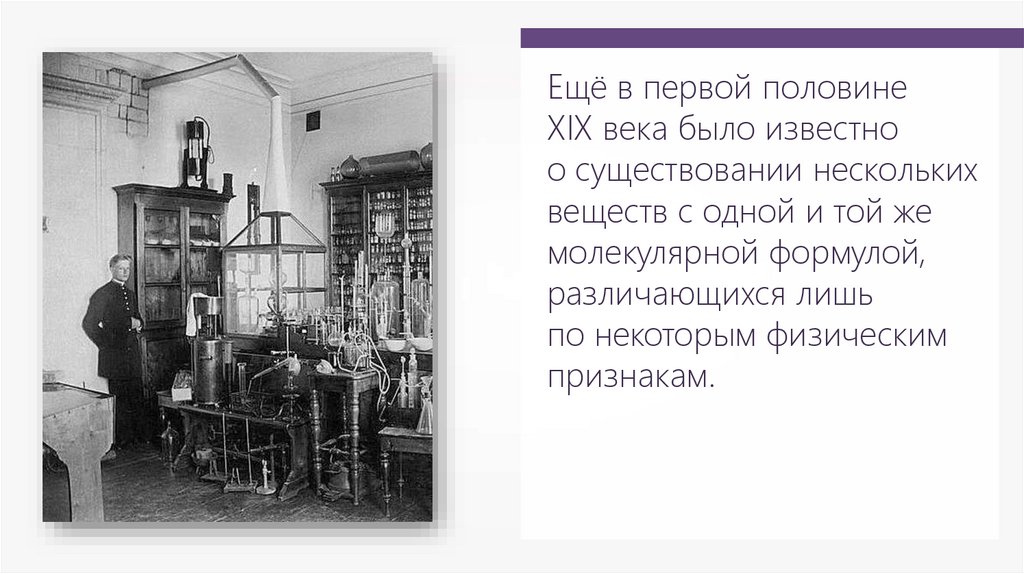 Ещё в первой половине XIX века было известно о существовании нескольких веществ с одной и той же молекулярной формулой, различающихся лишь по некоторым физическим признакам.